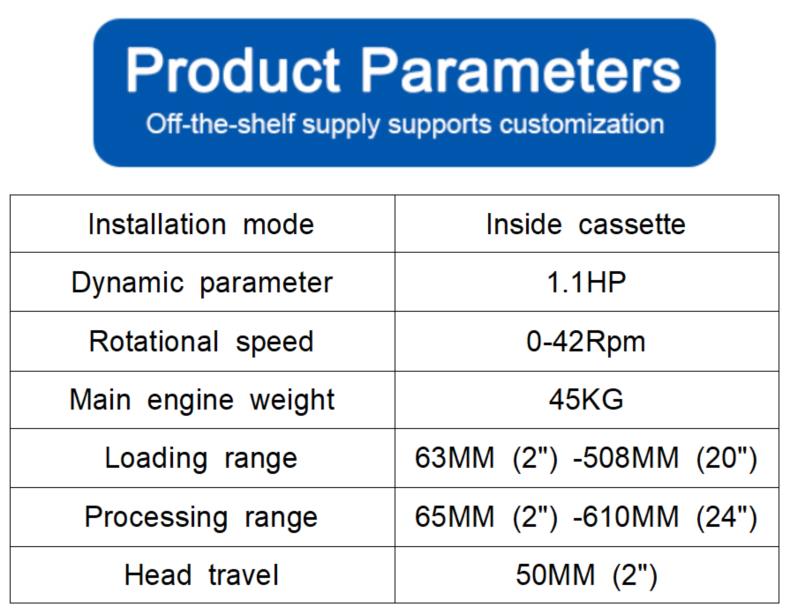 Product Parameters
Off-the-shelf supply supports customization

| Installation mode | Inside cassette |
|---|---|
| Dynamic parameter | 1.1HP |
| Rotational speed | 0-42Rpm |
| Main engine weight | 45KG |
| Loading range | 63MM (2") -508MM (20") |
| Processing range | 65MM (2") -610MM (24") |
| Head travel | 50MM (2") |